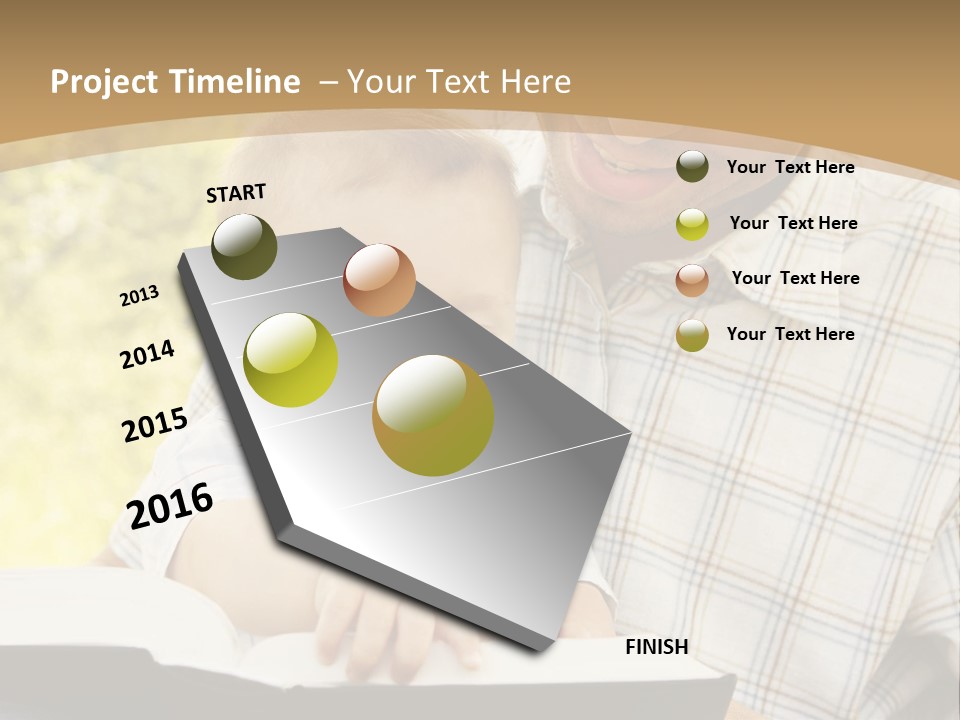 Project Timeline – Your Text Here

START

2013

2014

2015

2016

FINISH

Your Text Here

Your Text Here

Your Text Here

Your Text Here